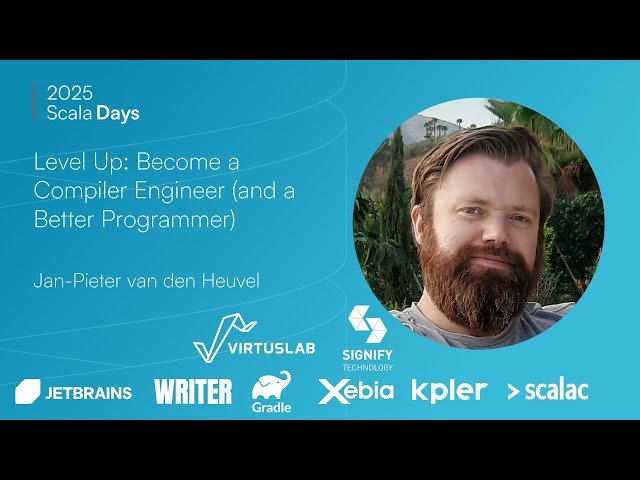 2025
Scala Days

Level Up: Become a Compiler Engineer (and a Better Programmer)

Jan-Pieter van den Heuvel

VIRTUSLAB

SIGNIFY TECHNOLOGY

JETBRAINS

WRITER

Gradle

Xebia

kpler

>scalac